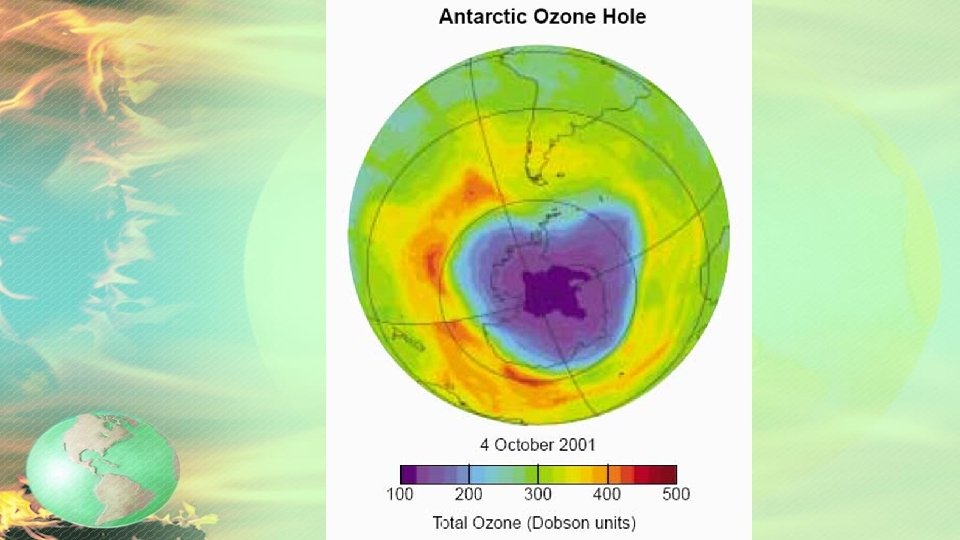 Antarctic Ozone Hole

4 October 2001

100 200 300 400 500

Total Ozone (Dobson units)